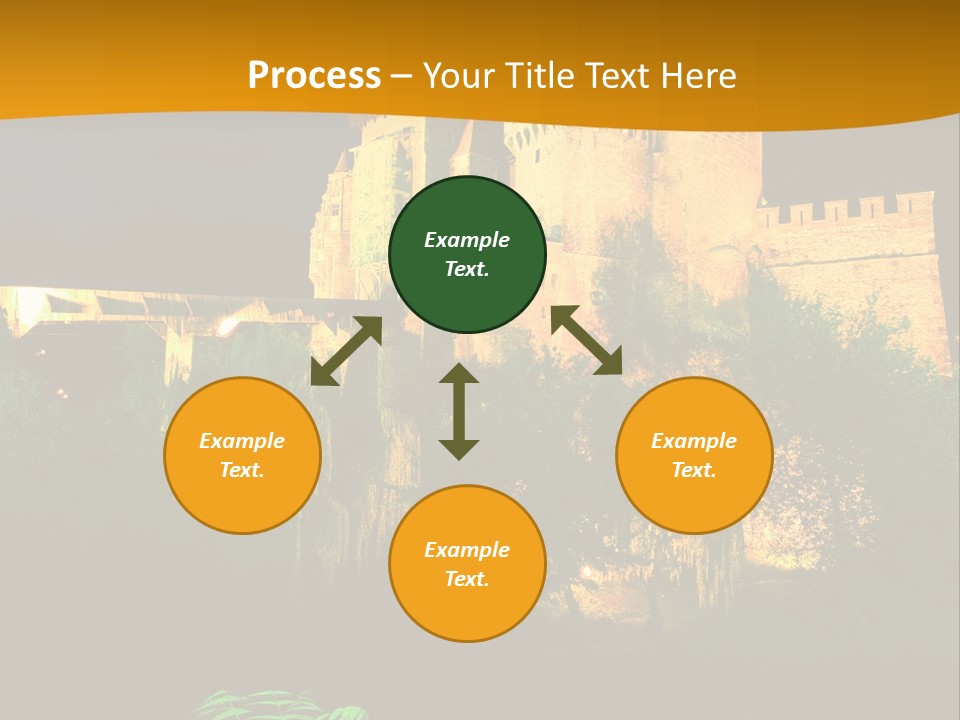 Process – Your Title Text Here

Example Text.

Example Text.

Example Text.

Example Text.